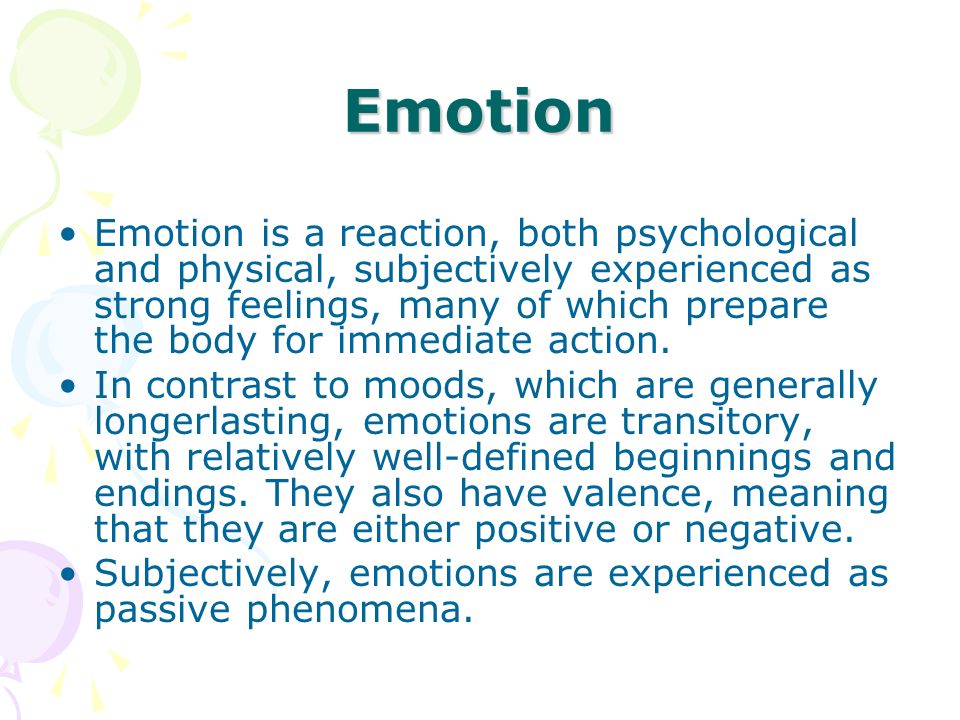 Emotion

• Emotion is a reaction, both psychological and physical, subjectively experienced as strong feelings, many of which prepare the body for immediate action.
• In contrast to moods, which are generally longerlasting, emotions are transitory, with relatively well-defined beginnings and endings. They also have valence, meaning that they are either positive or negative.
• Subjectively, emotions are experienced as passive phenomena.